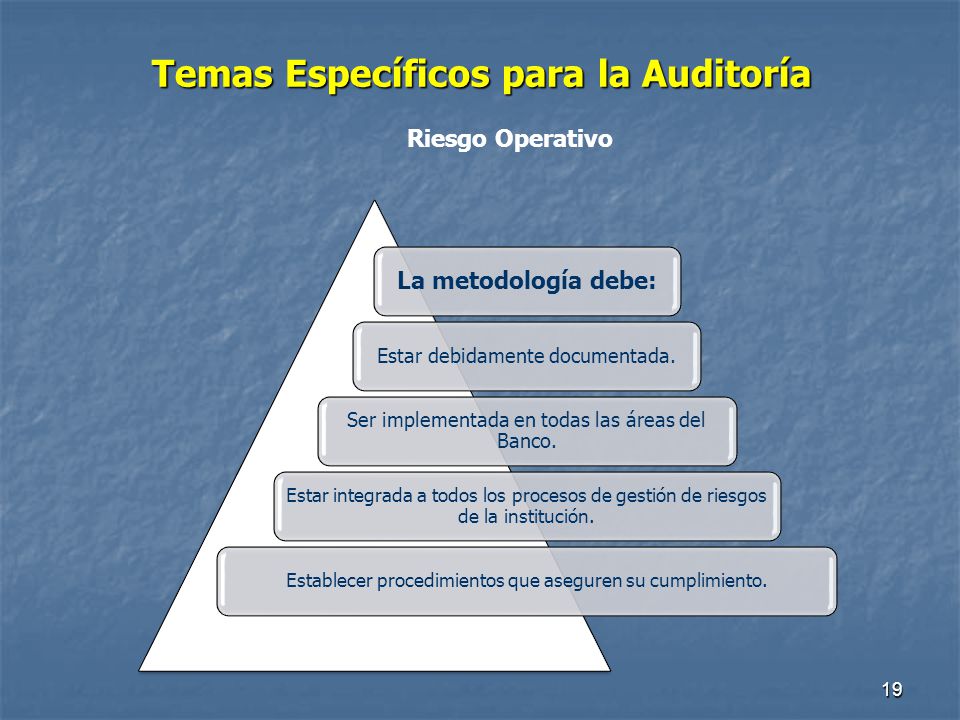 Temas Específicos para la Auditoría

Riesgo Operativo

La metodología debe:

Estar debidamente documentada.

Ser implementada en todas las áreas del Banco.

Estar integrada a todos los procesos de gestión de riesgos de la institución.

Establecer procedimientos que aseguren su cumplimiento.

19